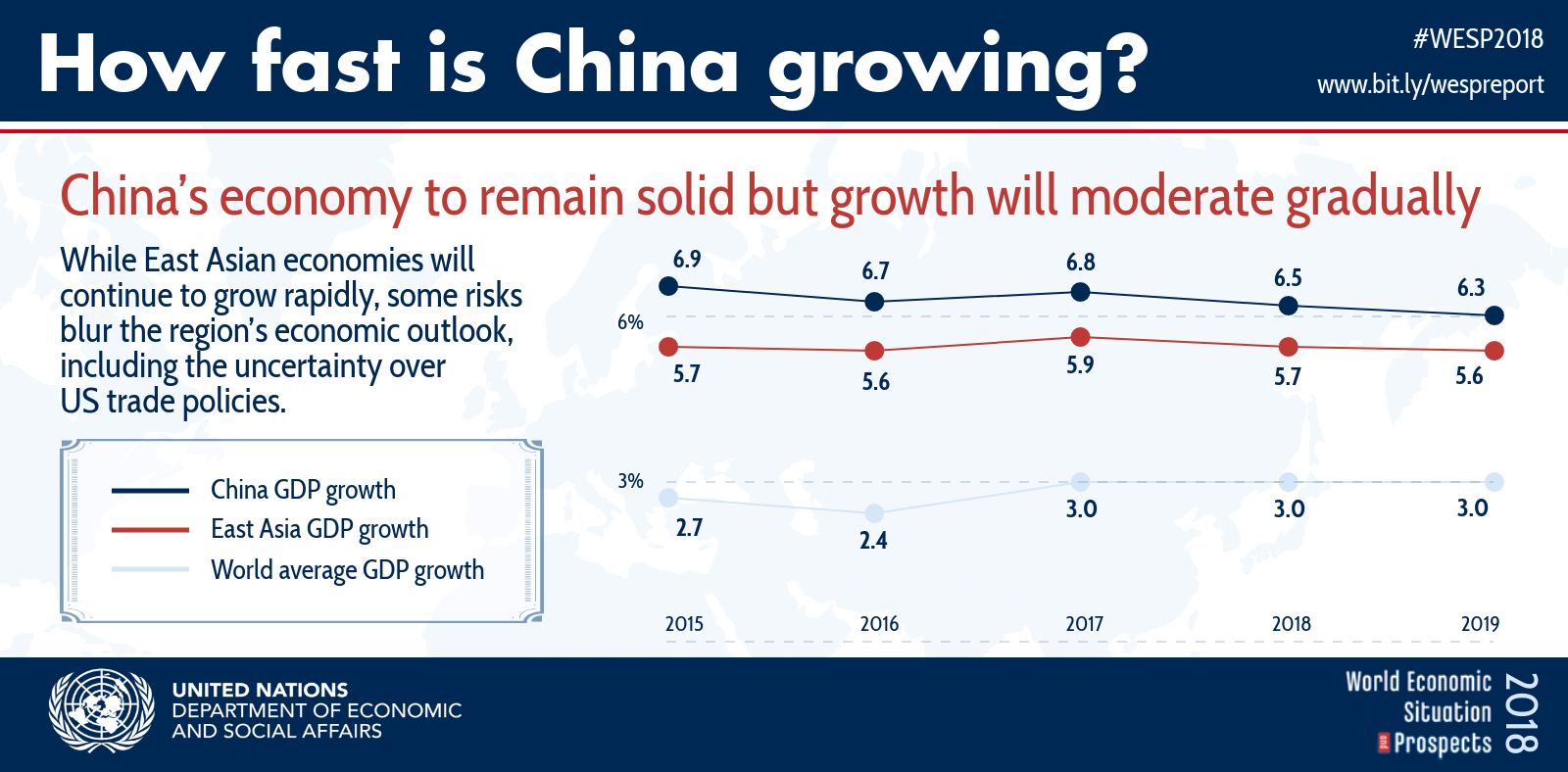 How fast is China growing?

#WESP2018
www.bit.ly/wespreport

China's economy to remain solid but growth will moderate gradually

While East Asian economies will continue to grow rapidly, some risks blur the region's economic outlook, including the uncertainty over US trade policies.

China GDP growth
East Asia GDP growth
World average GDP growth

6.9
6.7
6.8
6.5
6.3
6%
5.7
5.6
5.9
5.7
5.6
3%
2.7
2.4
3.0
3.0
3.0
2015
2016
2017
2018
2019

UNITED NATIONS
DEPARTMENT OF ECONOMIC AND SOCIAL AFFAIRS

World Economic Situation and Prospects 2018